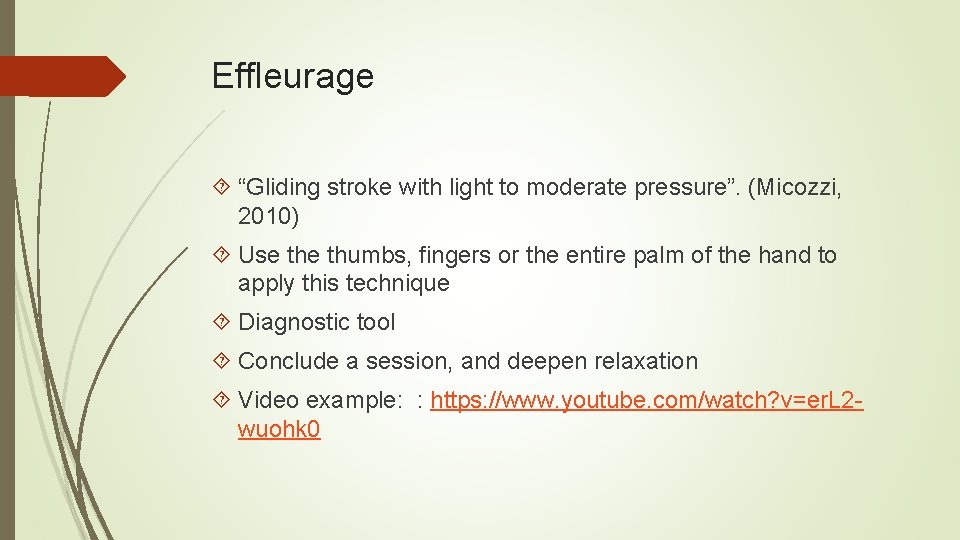 Effleurage

“Gliding stroke with light to moderate pressure”. (Micozzi, 2010)

Use the thumbs, fingers or the entire palm of the hand to apply this technique

Diagnostic tool

Conclude a session, and deepen relaxation

Video example: : https://www.youtube.com/watch?v=erL2-wuohk0